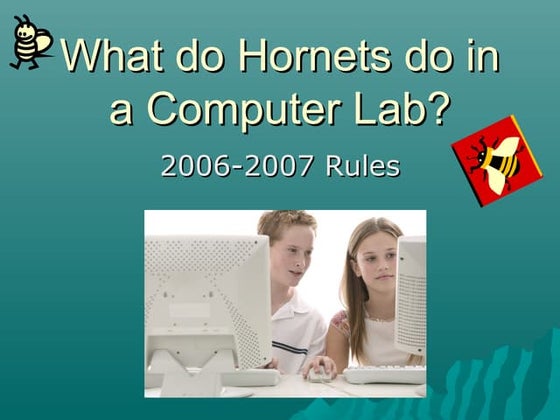 What do Hornets do in a Computer Lab?

2006-2007 Rules